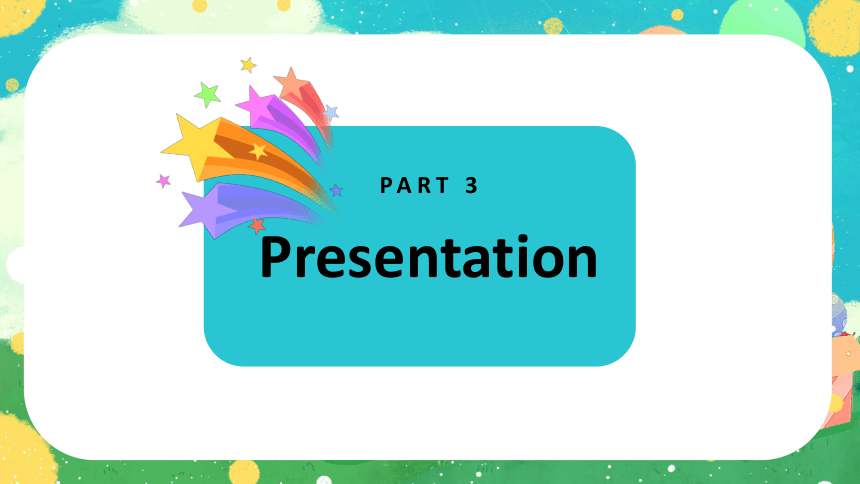 PART 3

Presentation